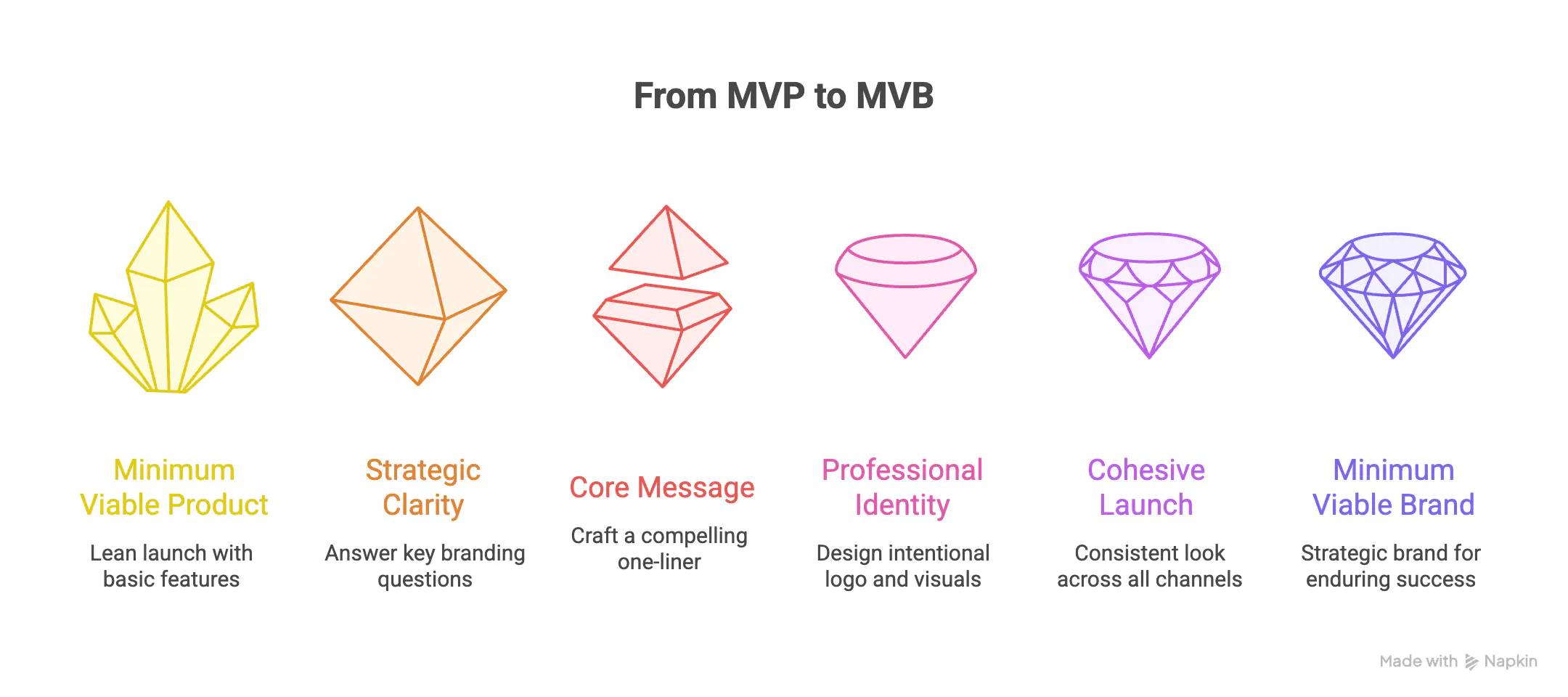 From MVP to MVB

Minimum Viable Product

Lean launch with basic features

Strategic Clarity

Answer key branding questions

Core Message

Craft a compelling one-liner

Professional Identity

Design intentional logo and visuals

Cohesive Launch

Consistent look across all channels

Minimum Viable Brand

Strategic brand for enduring success

Made with Napkin